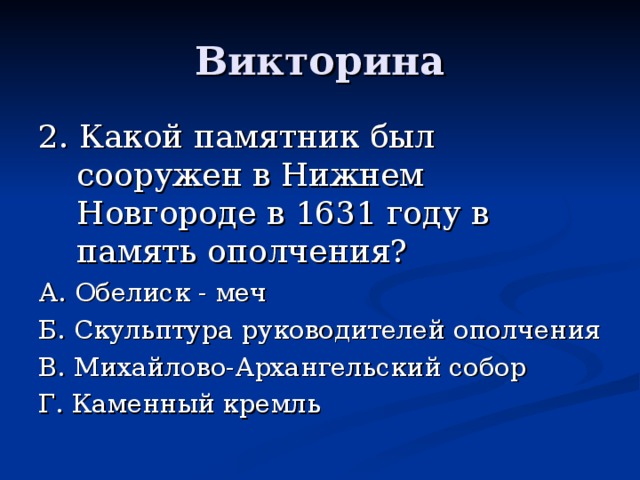 Викторина

2. Какой памятник был сооружен в Нижнем Новгороде в 1631 году в память ополчения?

А. Обелиск - меч

Б. Скульптура руководителей ополчения

В. Михайлово-Архангельский собор

Г. Каменный кремль